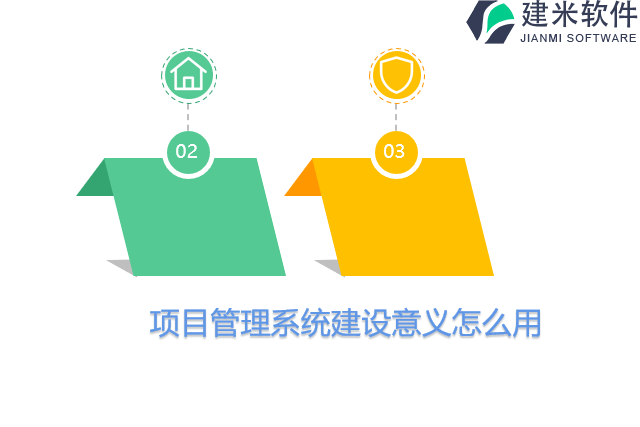 建米软件
JIANMI SOFTWARE

02

03

项目管理系统建设意义怎么用